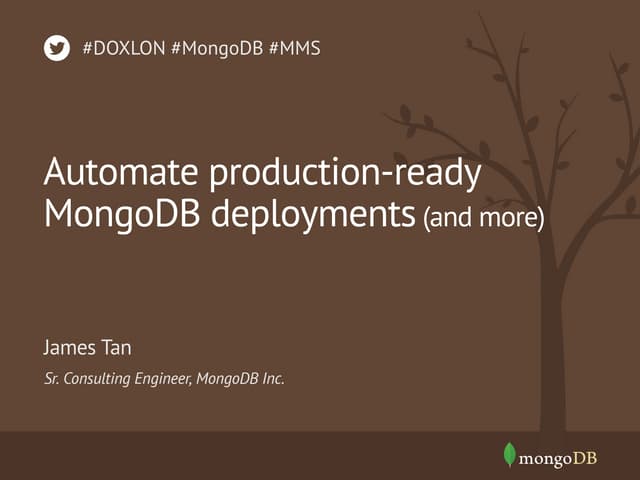 #DOXLON #MongoDB #MMS

Automate production-ready MongoDB deployments (and more)

James Tan

Sr. Consulting Engineer, MongoDB Inc.

mongoDB